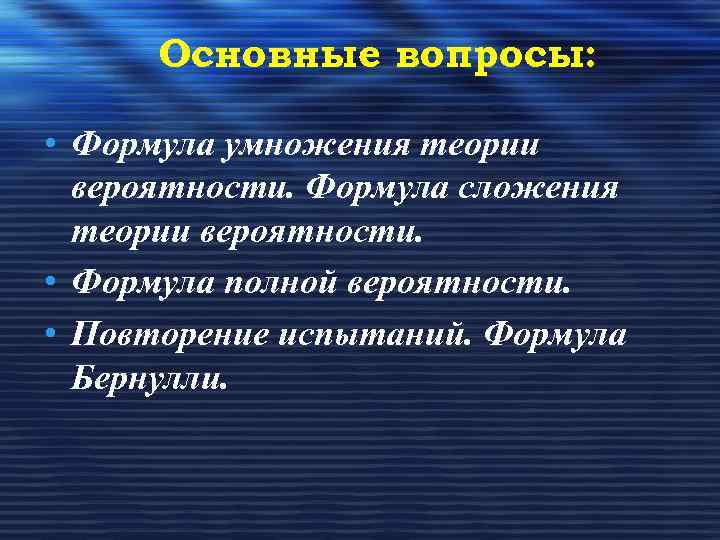 Основные вопросы:

• Формула умножения теории вероятности. Формула сложения теории вероятности.
• Формула полной вероятности.
• Повторение испытаний. Формула Бернулли.